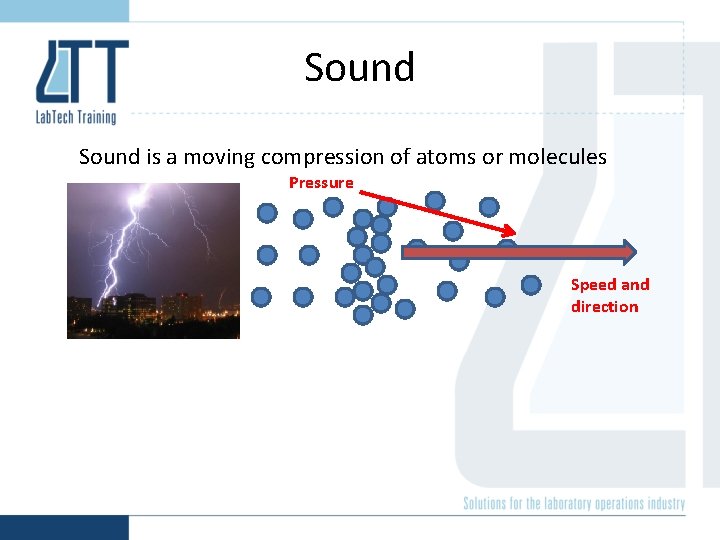 LTT
LabTech Training

Sound

Sound is a moving compression of atoms or molecules

Pressure

Speed and direction

Solutions for the laboratory operations industry